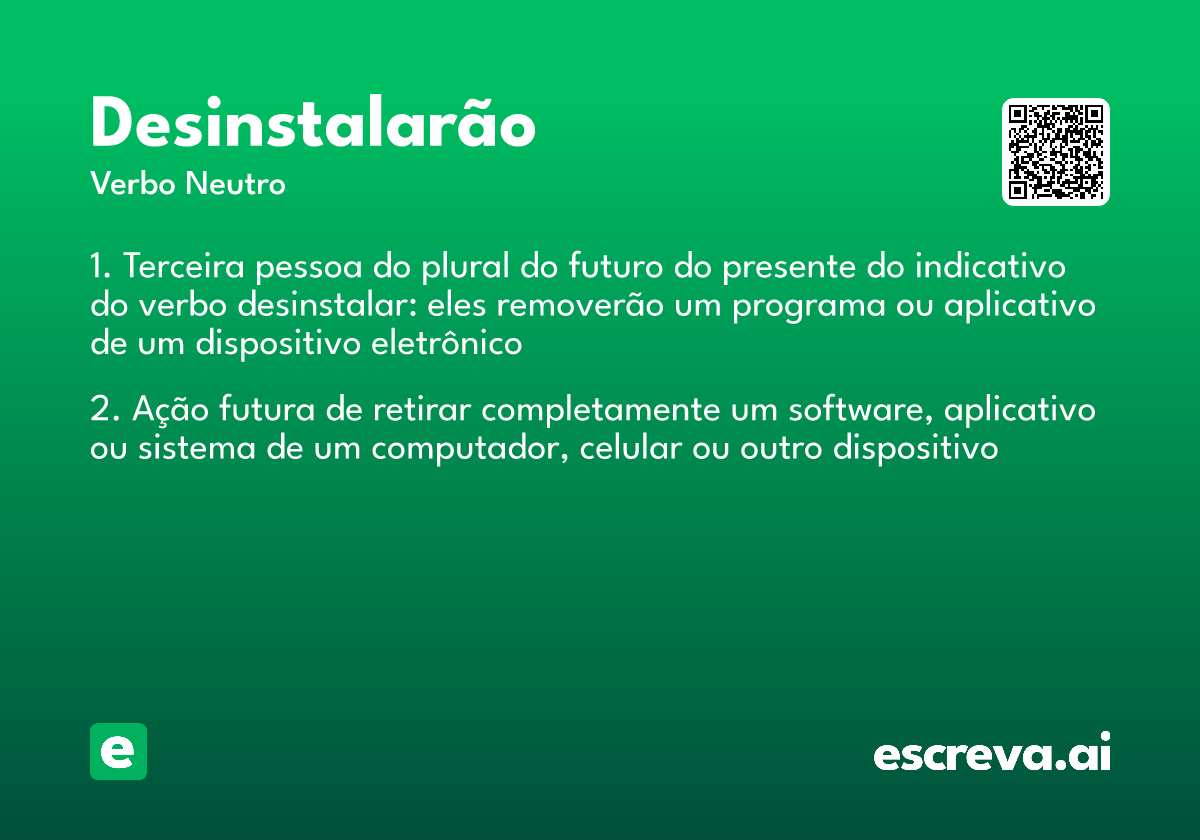 Desinstalarão

Verbo Neutro

1. Terceira pessoa do plural do futuro do presente do indicativo do verbo desinstalar: eles removerão um programa ou aplicativo de um dispositivo eletrônico

2. Ação futura de retirar completamente um software, aplicativo ou sistema de um computador, celular ou outro dispositivo

e

escreva.ai